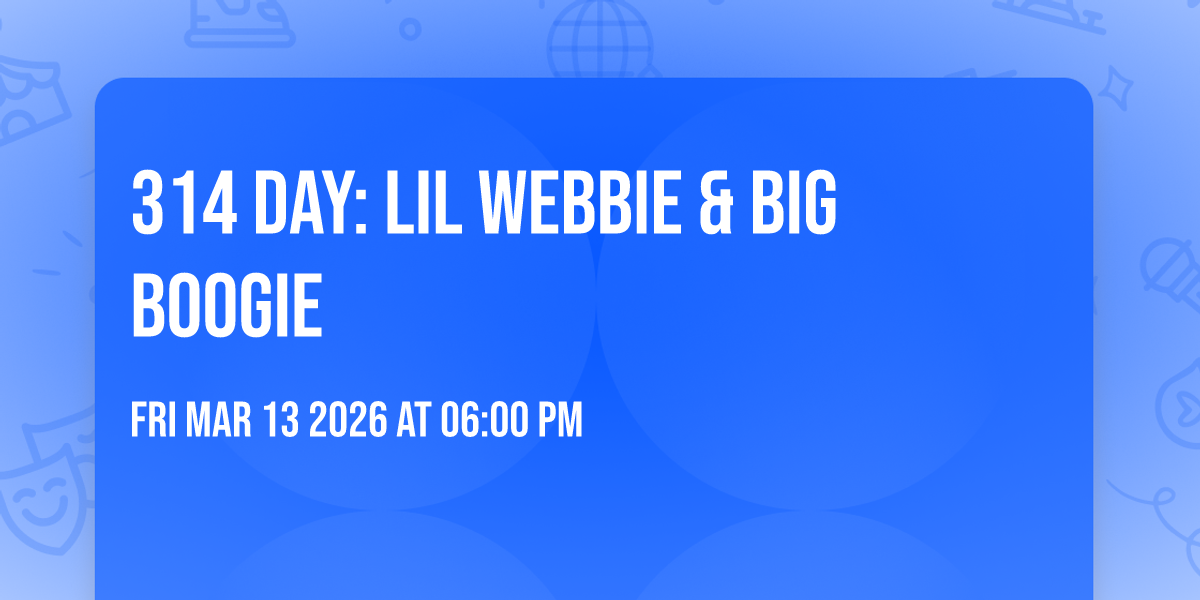 314 DAY: LIL WEBBIE & BIG BOOGIE

FRI MAR 13 2026 AT 06:00 PM